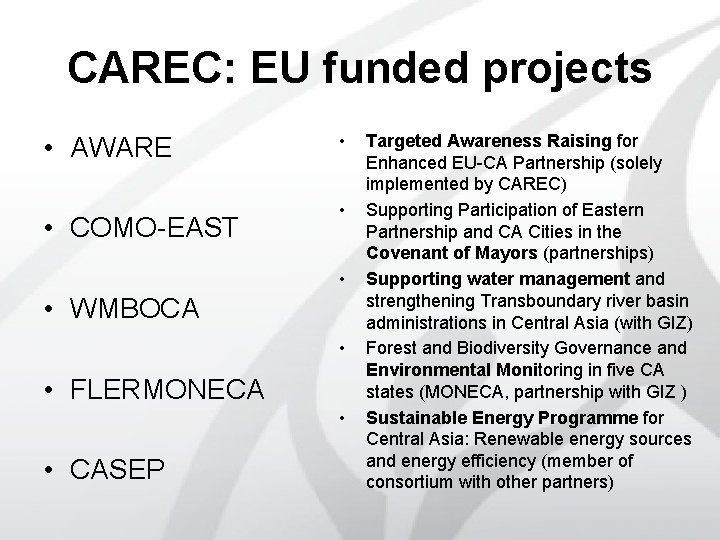 CAREC: EU funded projects

• AWARE

• COMO-EAST

• WMBOCA

• FLERMONECA

• CASEP

• Targeted Awareness Raising for Enhanced EU-CA Partnership (solely implemented by CAREC)

• Supporting Participation of Eastern Partnership and CA Cities in the Covenant of Mayors (partnerships)

• Supporting water management and strengthening Transboundary river basin administrations in Central Asia (with GIZ)

• Forest and Biodiversity Governance and Environmental Monitoring in five CA states (MONECA, partnership with GIZ )

• Sustainable Energy Programme for Central Asia: Renewable energy sources and energy efficiency (member of consortium with other partners)